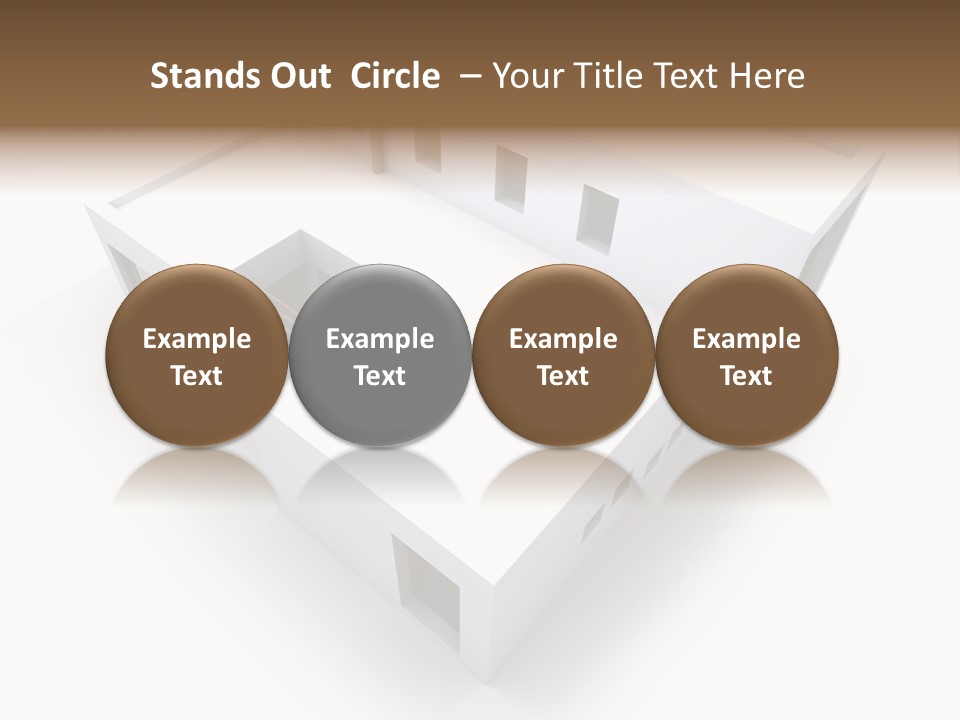 Stands Out Circle – Your Title Text Here

Example Text

Example Text

Example Text

Example Text